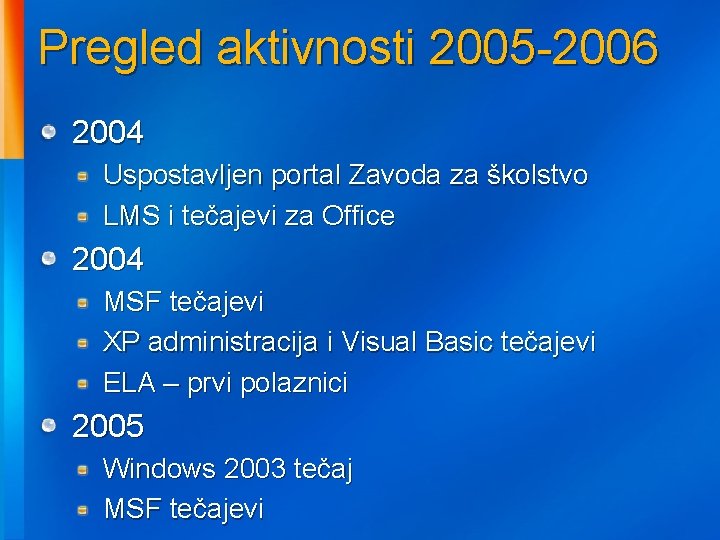 Pregled aktivnosti 2005-2006

2004

Uspostavljen portal Zavoda za školstvo

LMS i tečajevi za Office

2004

MSF tečajevi

XP administracija i Visual Basic tečajevi

ELA – prvi polaznici

2005

Windows 2003 tečaj

MSF tečajevi